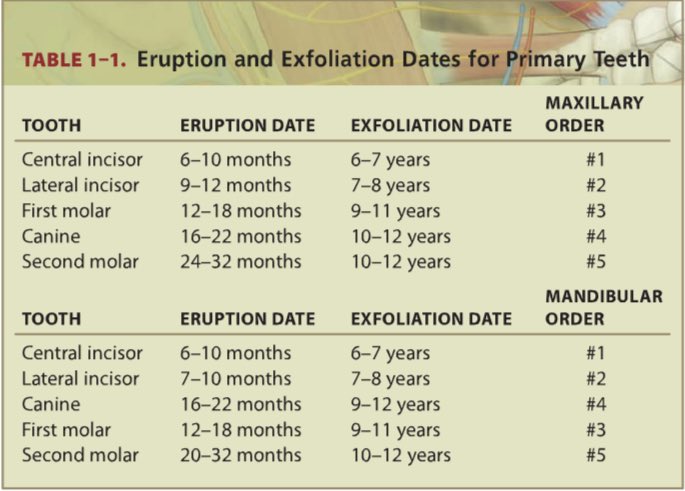 TABLE 1–1. Eruption and Exfoliation Dates for Primary Teeth

| TOOTH | ERUPTION DATE | EXFOLIATION DATE | MAXILLARY ORDER |
|---|---|---|---|
| Central incisor | 6–10 months | 6–7 years | #1 |
| Lateral incisor | 9–12 months | 7–8 years | #2 |
| First molar | 12–18 months | 9–11 years | #3 |
| Canine | 16–22 months | 10–12 years | #4 |
| Second molar | 24–32 months | 10–12 years | #5 |

| TOOTH | ERUPTION DATE | EXFOLIATION DATE | MANDIBULAR ORDER |
|---|---|---|---|
| Central incisor | 6–10 months | 6–7 years | #1 |
| Lateral incisor | 7–10 months | 7–8 years | #2 |
| Canine | 16–22 months | 9–12 years | #4 |
| First molar | 12–18 months | 9–11 years | #3 |
| Second molar | 20–32 months | 10–12 years | #5 |